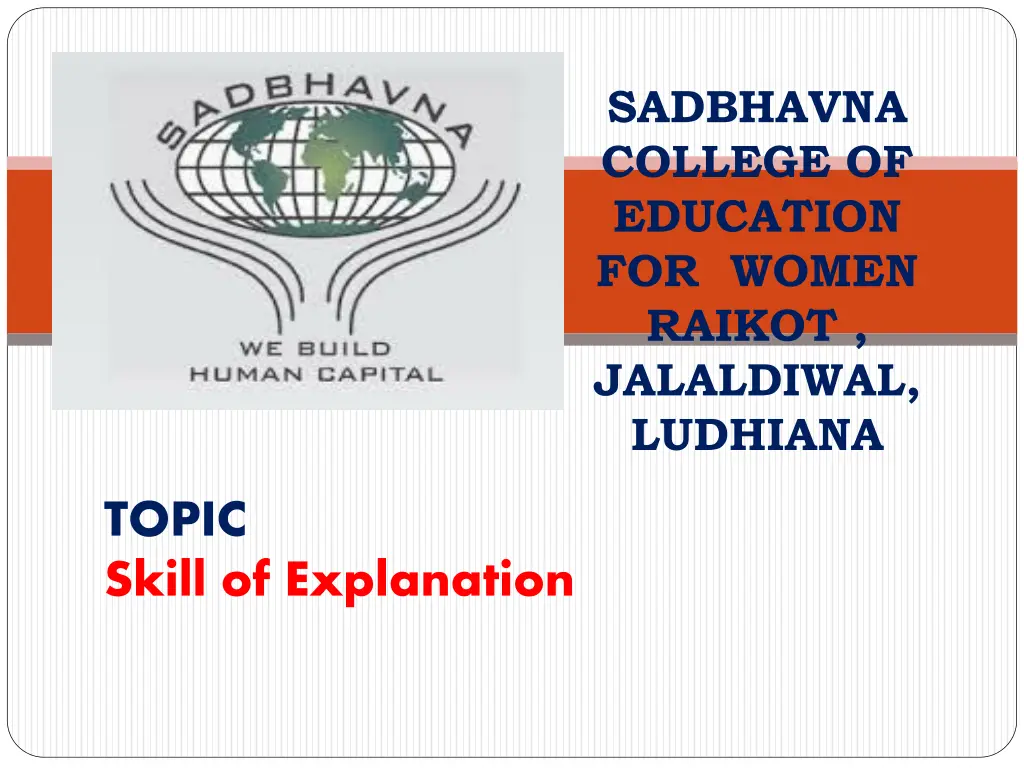 SADBHAVNA

WE BUILD HUMAN CAPITAL

SADBHAVNA COLLEGE OF EDUCATION FOR WOMEN RAIKOT , JALALDIWAL, LUDHIANA

TOPIC
Skill of Explanation